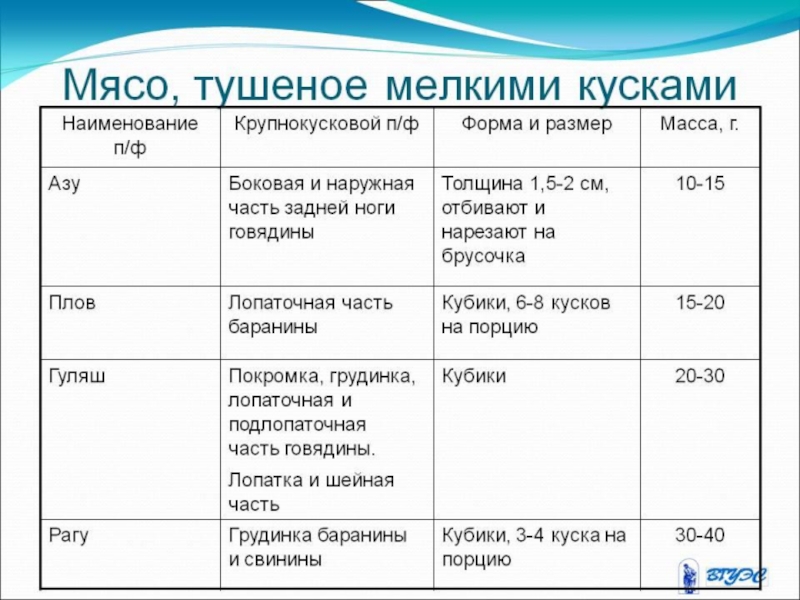 Мясо, тушеное мелкими кусками

| Наименование п/ф | Крупнокусковой п/ф | Форма и размер | Масса, г. |
|---|---|---|---|
| Азу | Боковая и наружная часть задней ноги говядины | Толщина 1,5-2 см, отбивают и нарезают на брусочка | 10-15 |
| Плов | Лопаточная часть баранины | Кубики, 6-8 кусков на порцию | 15-20 |
| Гуляш | Покромка, грудинка, лопаточная и подлопаточная часть говядины. Лопатка и шейная часть | Кубики | 20-30 |
| Рагу | Грудинка баранины и свинины | Кубики, 3-4 куска на порцию | 30-40 |

ВГУЭС